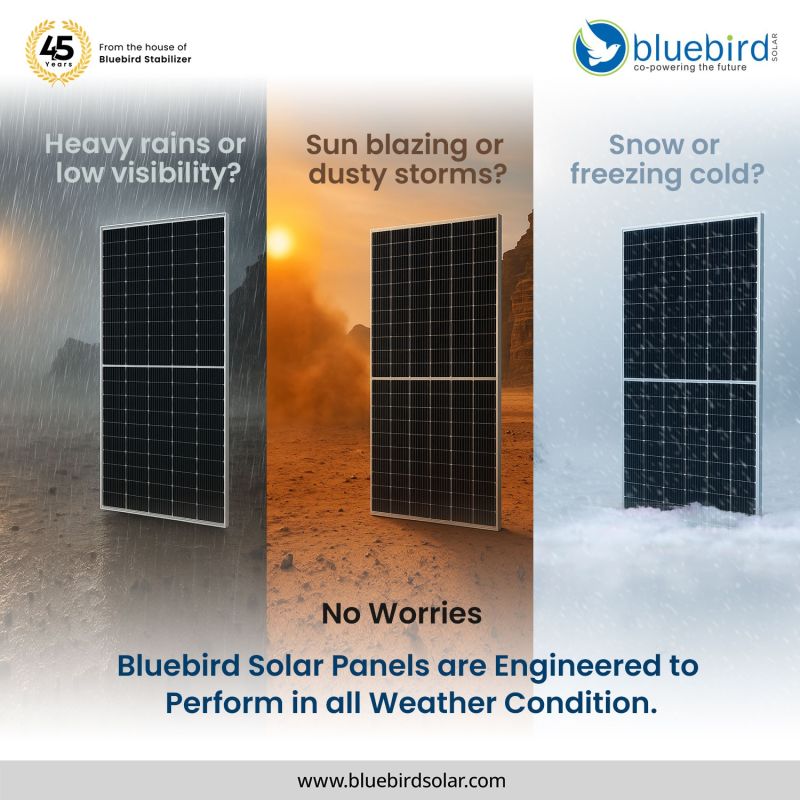 45 Years

From the house of Bluebird Stabilizer

bluebird SOLAR
co-powering the future

Heavy rains or low visibility?

Sun blazing or dusty storms?

Snow or freezing cold?

No Worries

Bluebird Solar Panels are Engineered to Perform in all Weather Condition.

www.bluebirdsolar.com